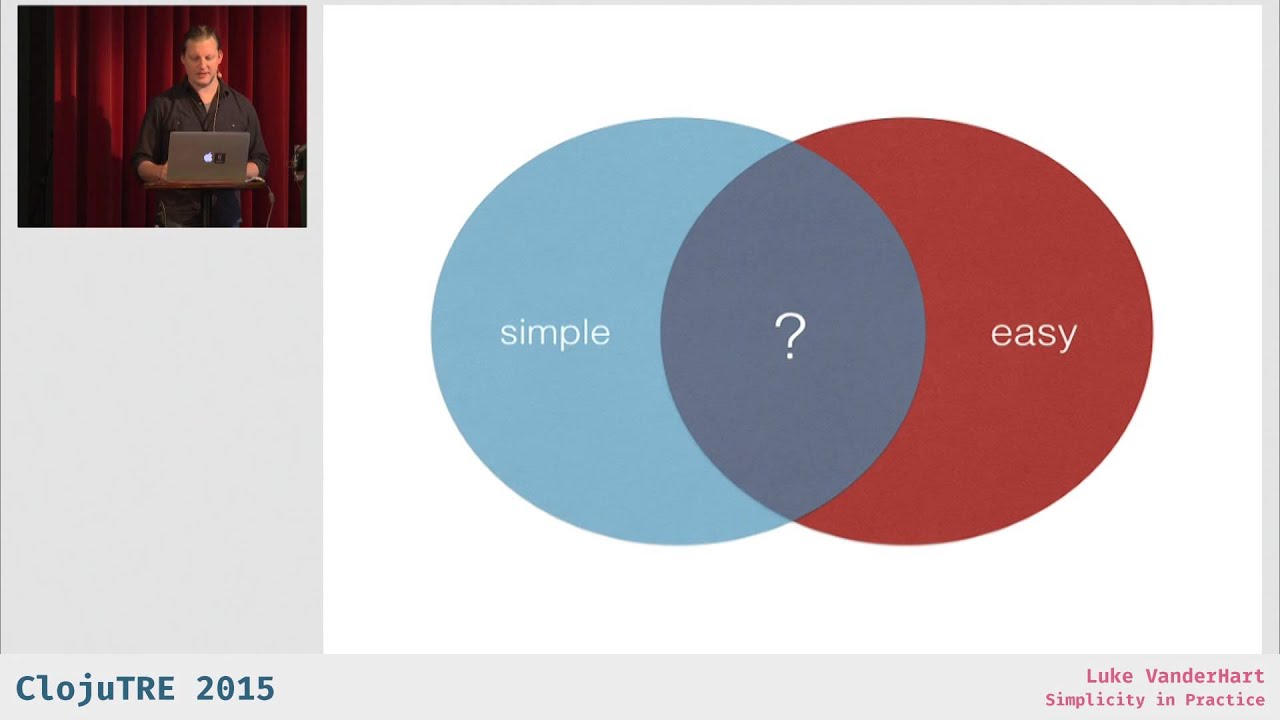 simple

?

easy

ClojuTRE 2015

Luke VanderHart
Simplicity in Practice